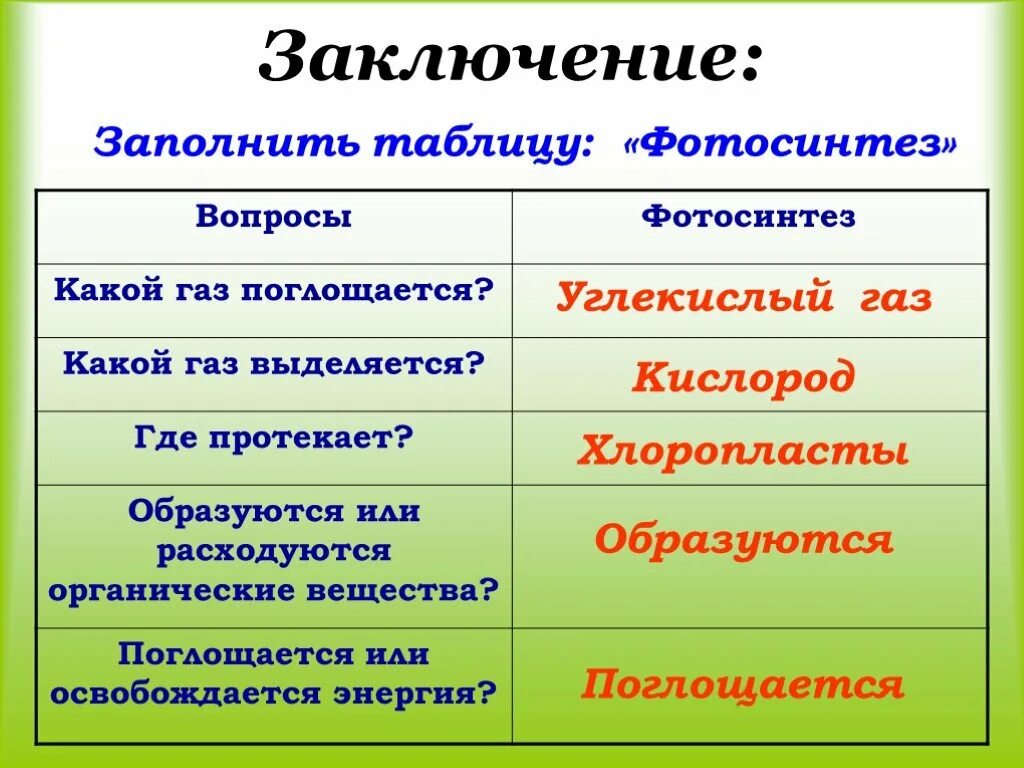 Заключение:

Заполнить таблицу: «Фотосинтез»

| Вопросы | Фотосинтез |
|---|---|
| Какой газ поглощается? | Углекислый газ |
| Какой газ выделяется? | Кислород |
| Где протекает? | Хлоропласты |
| Образуются или расходуются органические вещества? | Образуются |
| Поглощается или освобождается энергия? | Поглощается |